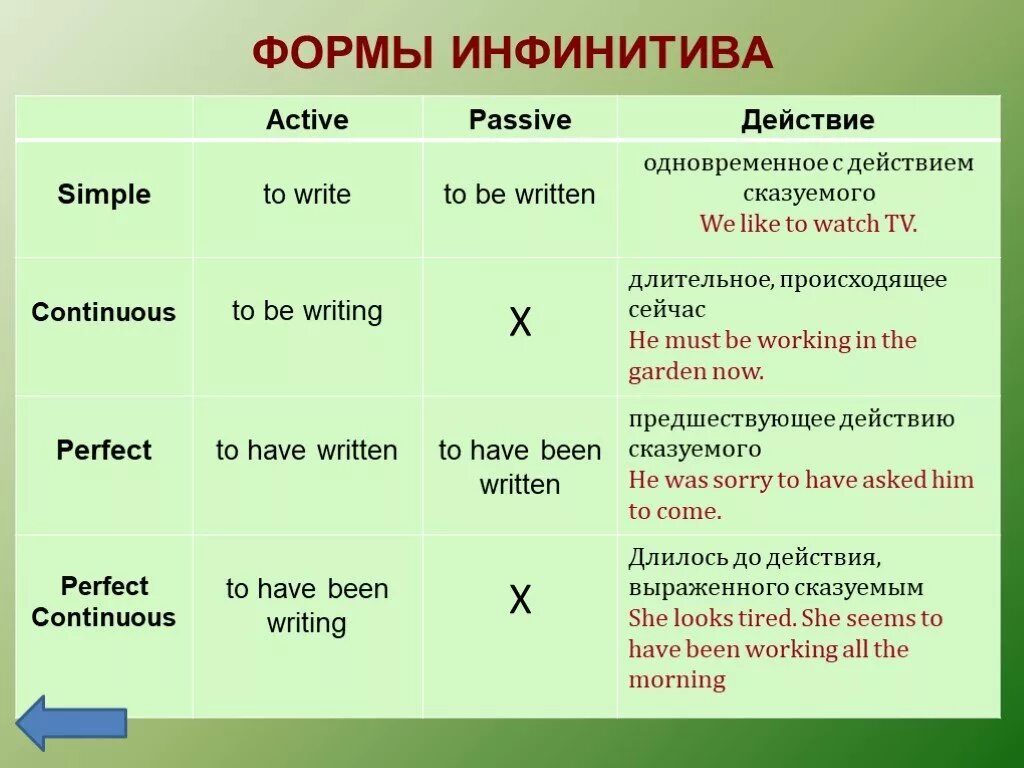 ФОРМЫ ИНФИНИТИВА

| | Active | Passive | Действие |
|---|---|---|---|
| Simple | to write | to be written | одновременное с действием сказуемого We like to watch TV. |
| Continuous | to be writing | X | длительное, происходящее сейчас He must be working in the garden now. |
| Perfect | to have written | to have been written | предшествующее действию сказуемого He was sorry to have asked him to come. |
| Perfect Continuous | to have been writing | X | Длилось до действия, выраженного сказуемым She looks tired. She seems to have been working all the morning |